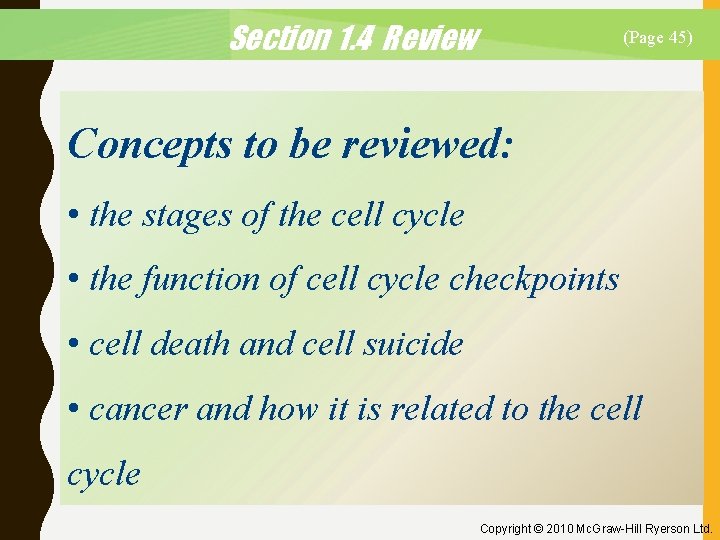 Section 1.4 Review

(Page 45)

Concepts to be reviewed:

• the stages of the cell cycle

• the function of cell cycle checkpoints

• cell death and cell suicide

• cancer and how it is related to the cell cycle

Copyright © 2010 McGraw-Hill Ryerson Ltd.